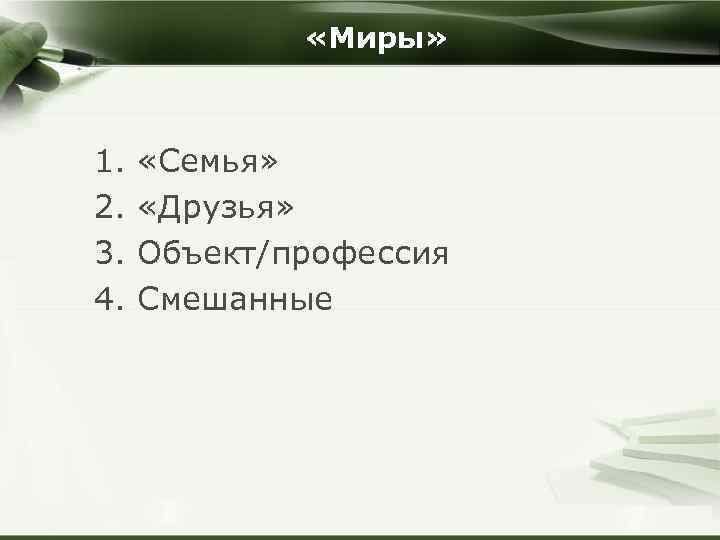 «Миры»

1. «Семья»
2. «Друзья»
3. Объект/профессия
4. Смешанные